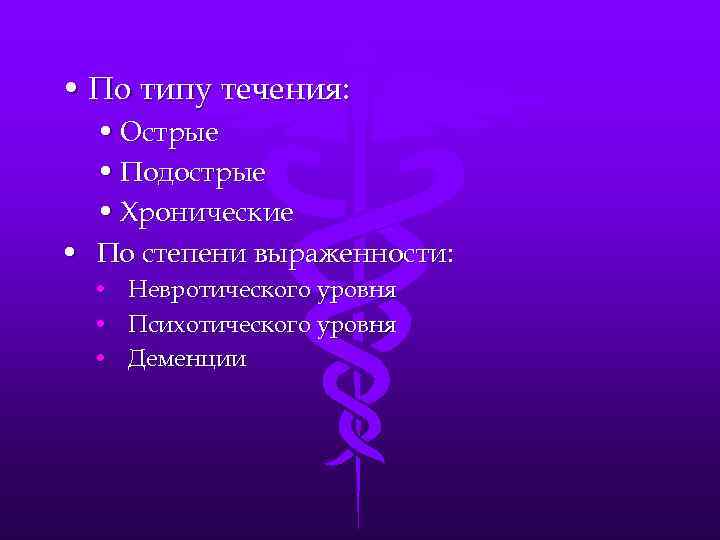 • По типу течения:
• Острые
• Подострые
• Хронические
• По степени выраженности:
• Невротического уровня
• Психотического уровня
• Деменции